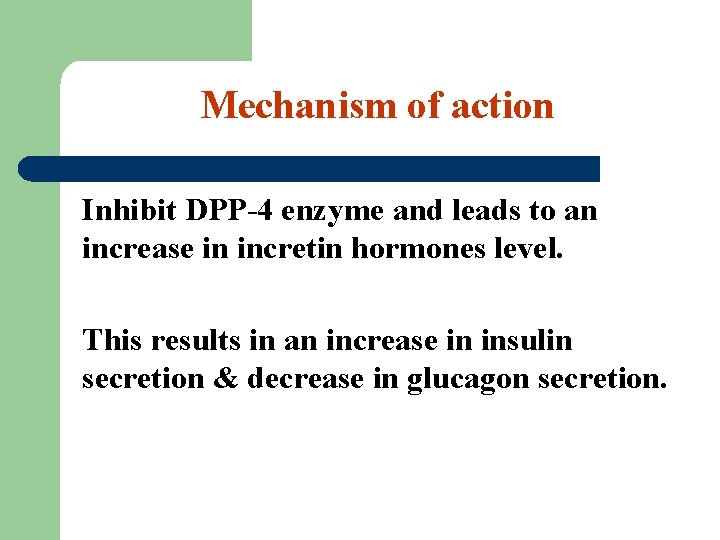 Mechanism of action

Inhibit DPP-4 enzyme and leads to an increase in incretin hormones level.

This results in an increase in insulin secretion & decrease in glucagon secretion.